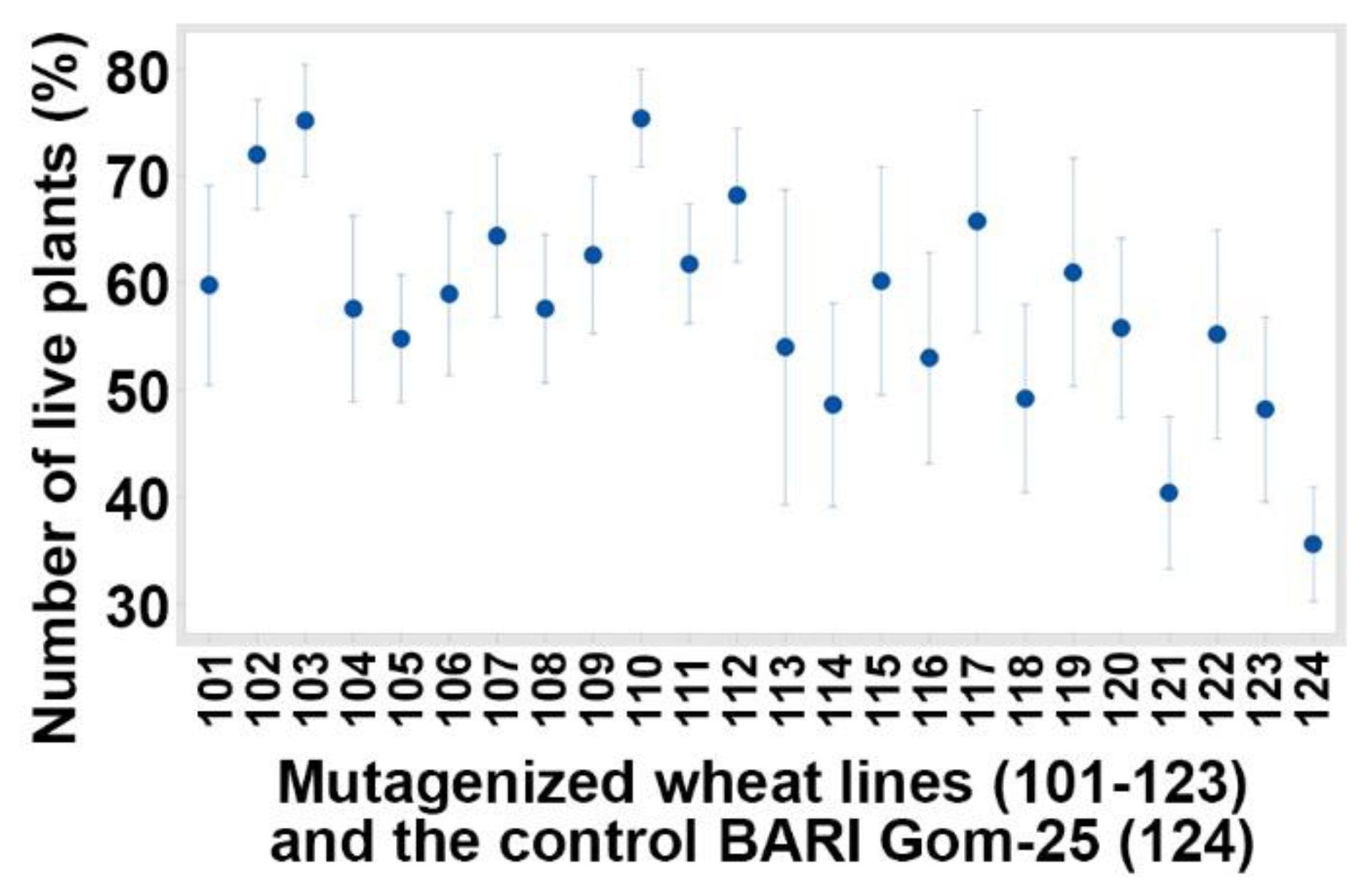 Number of live plants (%)

80
70
60
50
40
30

101 102 103 104 105 106 107 108 109 110 111 112 113 114 115 116 117 118 119 120 121 122 123 124

Mutagenized wheat lines (101-123) and the control BARI Gom-25 (124)